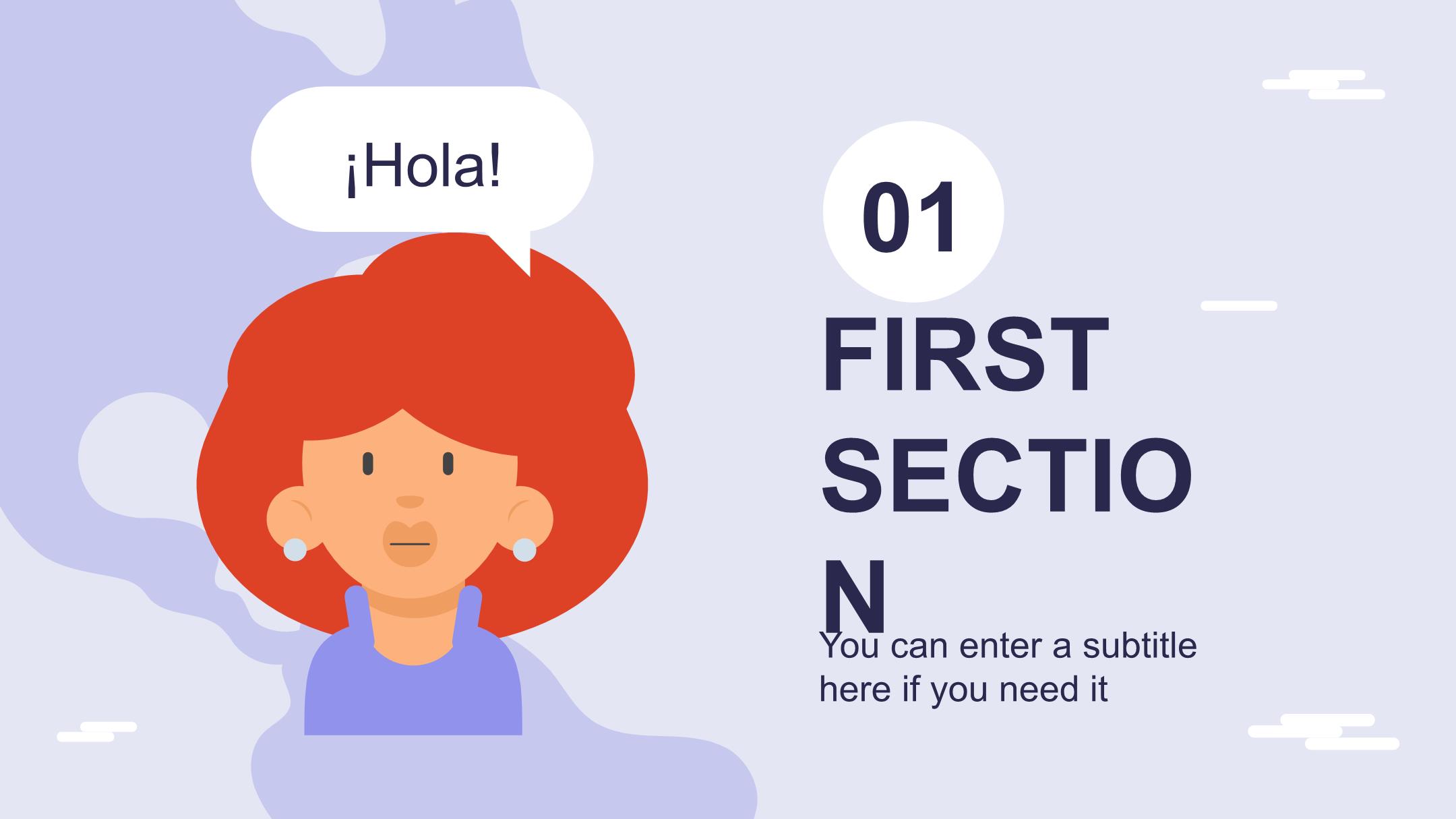 ¡Hola!

01

FIRST SECTION

You can enter a subtitle here if you need it